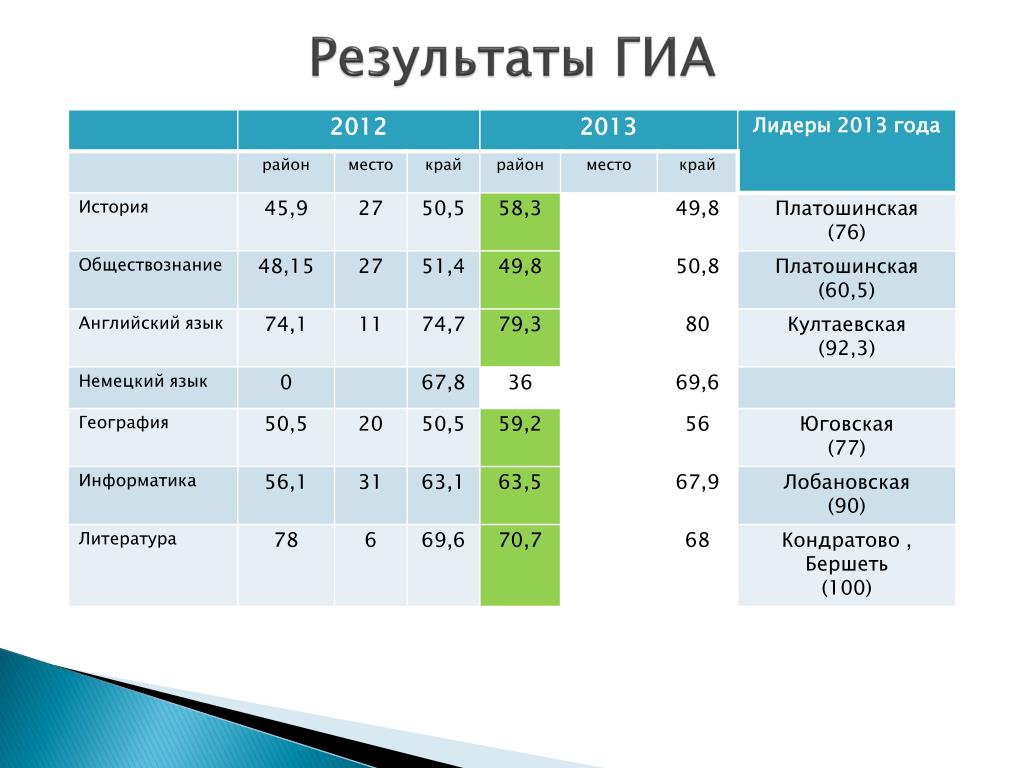 Результаты ГИА

| | 2012 | | | 2013 | | | Лидеры 2013 года |
|---|---|---|---|---|---|---|---|
| | район | место | край | район | место | край | |
| История | 45,9 | 27 | 50,5 | 58,3 | | 49,8 | Платошинская (76) |
| Обществознание | 48,15 | 27 | 51,4 | 49,8 | | 50,8 | Платошинская (60,5) |
| Английский язык | 74,1 | 11 | 74,7 | 79,3 | | 80 | Култаевская (92,3) |
| Немецкий язык | 0 | | 67,8 | 36 | | 69,6 | |
| География | 50,5 | 20 | 50,5 | 59,2 | | 56 | Юговская (77) |
| Информатика | 56,1 | 31 | 63,1 | 63,5 | | 67,9 | Лобановская (90) |
| Литература | 78 | 6 | 69,6 | 70,7 | | 68 | Кондратово , Бершеть (100) |